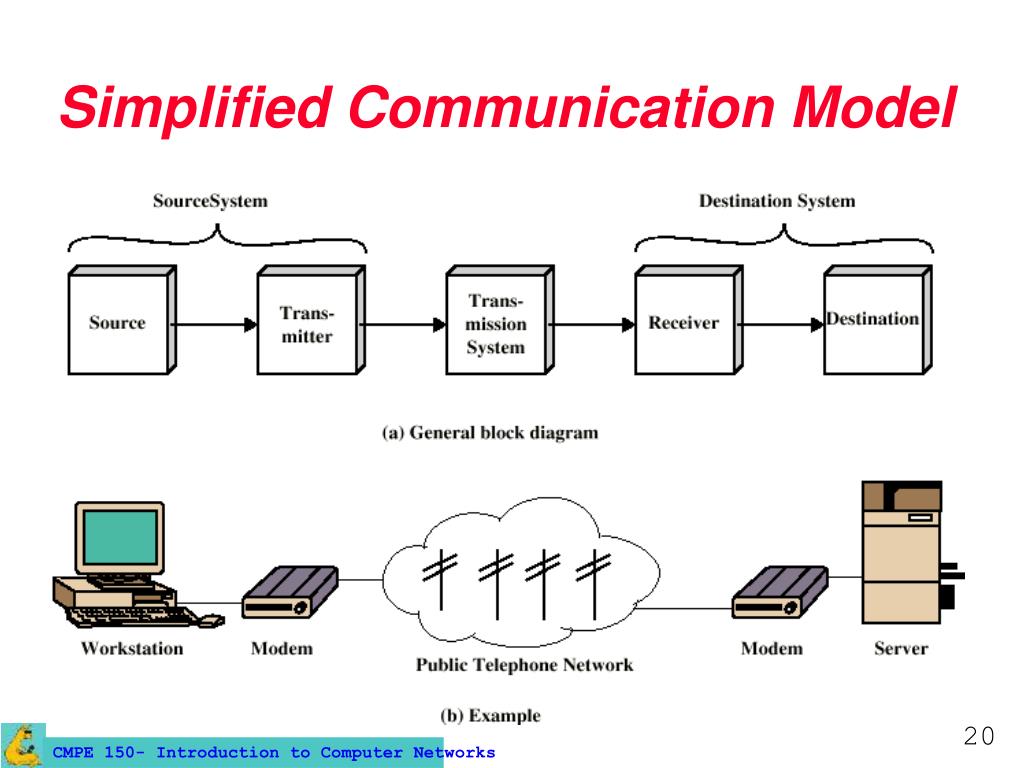 Simplified Communication Model

SourceSystem

Destination System

Source

Transmitter

Transmission System

Receiver

Destination

(a) General block diagram

Workstation

Modem

Public Telephone Network

Modem

Server

(b) Example

CMPE 150- Introduction to Computer Networks

20